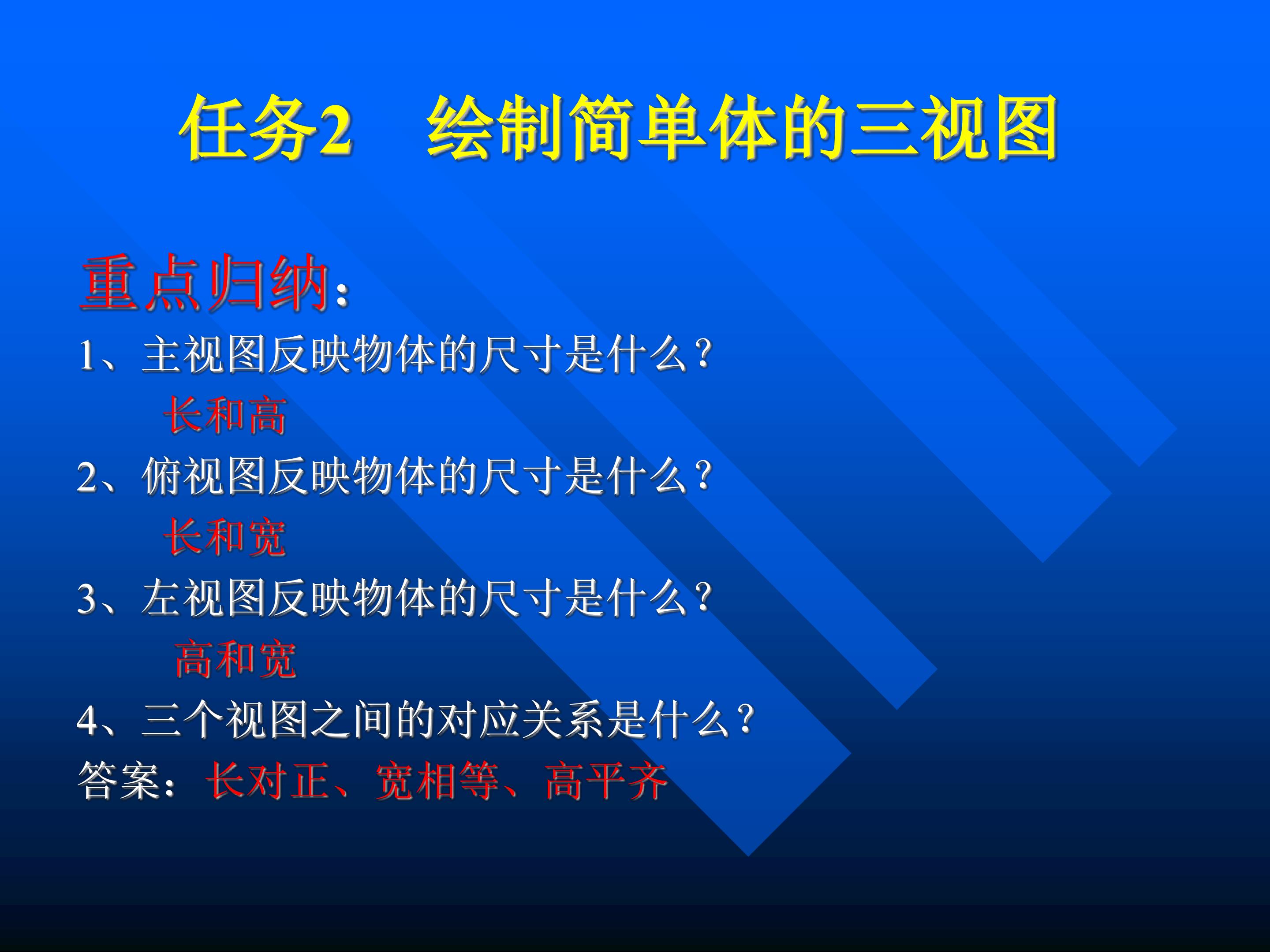 任务2　绘制简单体的三视图

重点归纳：

1、主视图反映物体的尺寸是什么？

长和高

2、俯视图反映物体的尺寸是什么？

长和宽

3、左视图反映物体的尺寸是什么？

高和宽

4、三个视图之间的对应关系是什么？

答案：长对正、宽相等、高平齐